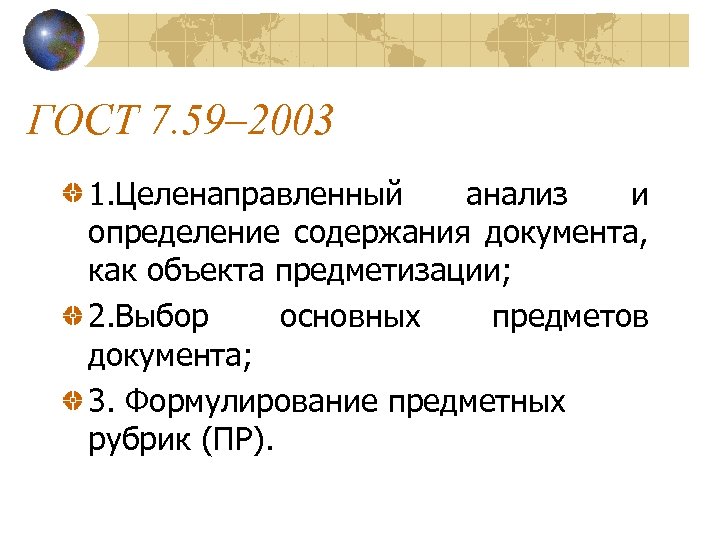 ГОСТ 7.59–2003

1.Целенаправленный анализ и определение содержания документа, как объекта предметизации;

2.Выбор основных предметов документа;

3. Формулирование предметных рубрик (ПР).